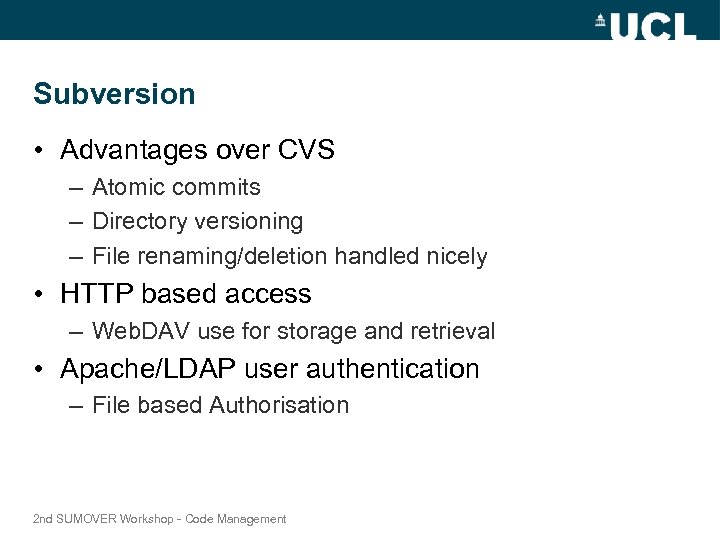 UCL

Subversion

• Advantages over CVS
– Atomic commits
– Directory versioning
– File renaming/deletion handled nicely
• HTTP based access
– WebDAV use for storage and retrieval
• Apache/LDAP user authentication
– File based Authorisation

2nd SUMOVER Workshop - Code Management